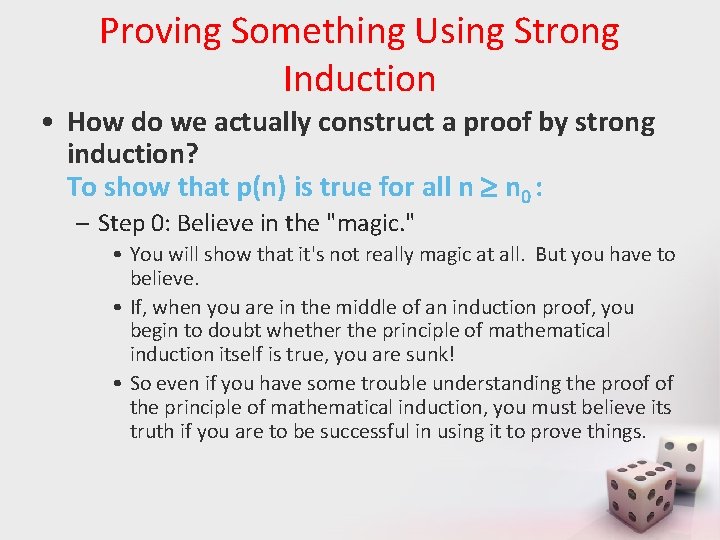 Proving Something Using Strong Induction

• How do we actually construct a proof by strong induction?
To show that p(n) is true for all $n \geq n_0$ :

– Step 0: Believe in the "magic."

• You will show that it's not really magic at all. But you have to believe.

• If, when you are in the middle of an induction proof, you begin to doubt whether the principle of mathematical induction itself is true, you are sunk!

• So even if you have some trouble understanding the proof of the principle of mathematical induction, you must believe its truth if you are to be successful in using it to prove things.